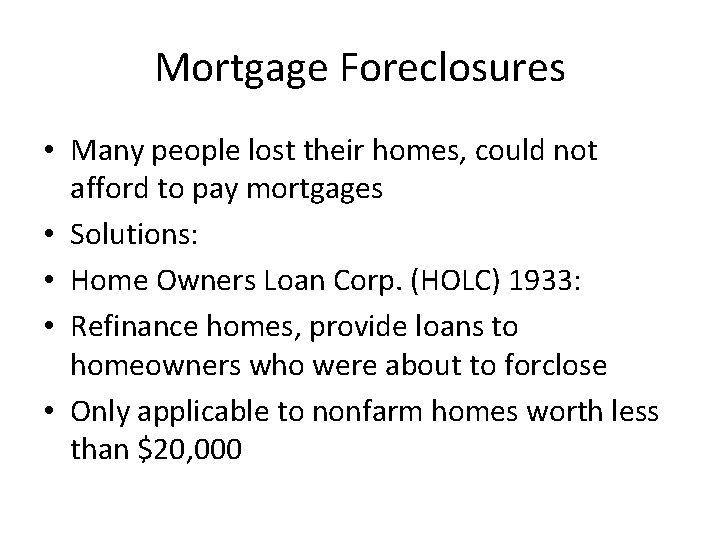 Mortgage Foreclosures

• Many people lost their homes, could not afford to pay mortgages
• Solutions:
• Home Owners Loan Corp. (HOLC) 1933:
• Refinance homes, provide loans to homeowners who were about to forclose
• Only applicable to nonfarm homes worth less than \$20,000